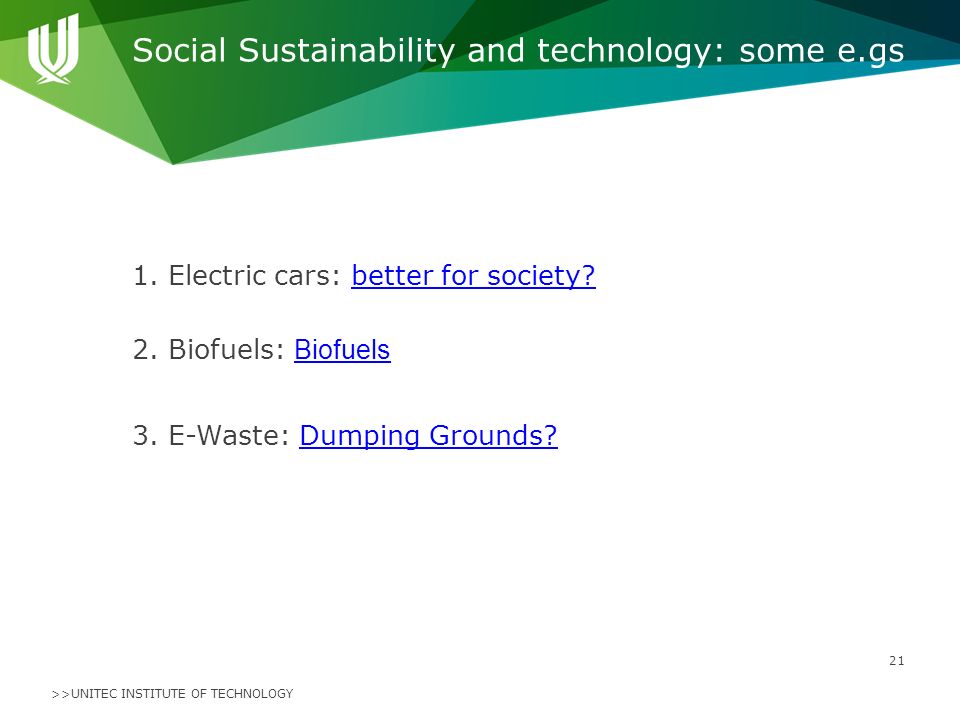 Social Sustainability and technology: some e.gs

1. Electric cars: better for society?

2. Biofuels: Biofuels

3. E-Waste: Dumping Grounds?

21

>>UNITEC INSTITUTE OF TECHNOLOGY